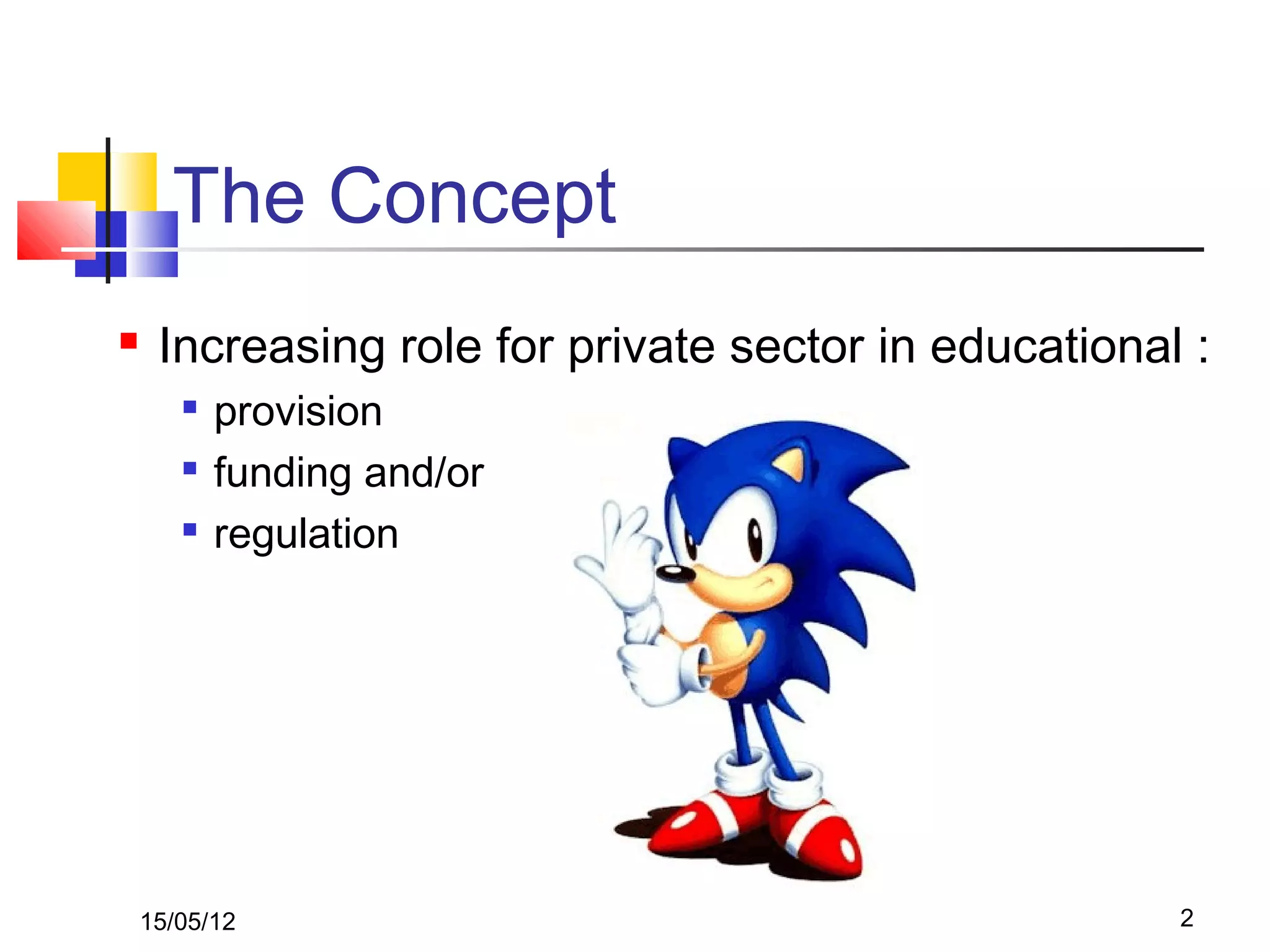 The Concept

Increasing role for private sector in educational :

provision
funding and/or
regulation

15/05/12

2